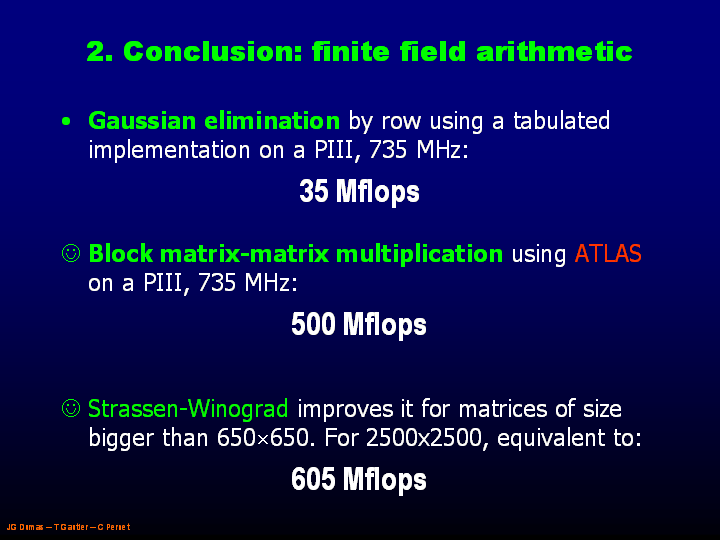 2. Conclusion: finite field arithmetic

• Gaussian elimination by row using a tabulated implementation on a PIII, 735 MHz:

35 Mflops

☺ Block matrix-matrix multiplication using ATLAS on a PIII, 735 MHz:

500 Mflops

☺ Strassen-Winograd improves it for matrices of size bigger than 650×650. For 2500x2500, equivalent to:

605 Mflops

JG Dumas – T Gautier – C Pernet